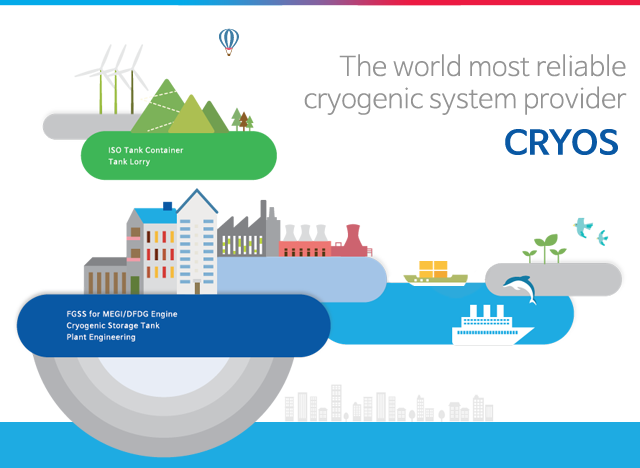 The world most reliable cryogenic system provider

CRYOS

ISO Tank Container
Tank Lorry

FGSS for MEGI/DFDG Engine
Cryogenic Storage Tank
Plant Engineering